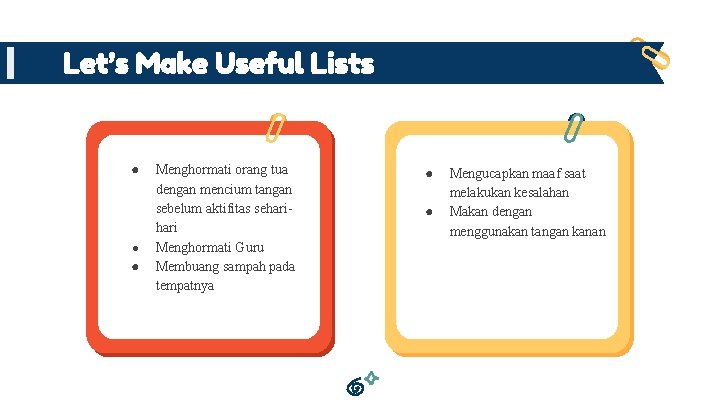 Let's Make Useful Lists

- Menghormati orang tua dengan mencium tangan sebelum aktifitas sehari-hari
- Menghormati Guru
- Membuang sampah pada tempatnya

- Mengucapkan maaf saat melakukan kesalahan
- Makan dengan menggunakan tangan kanan